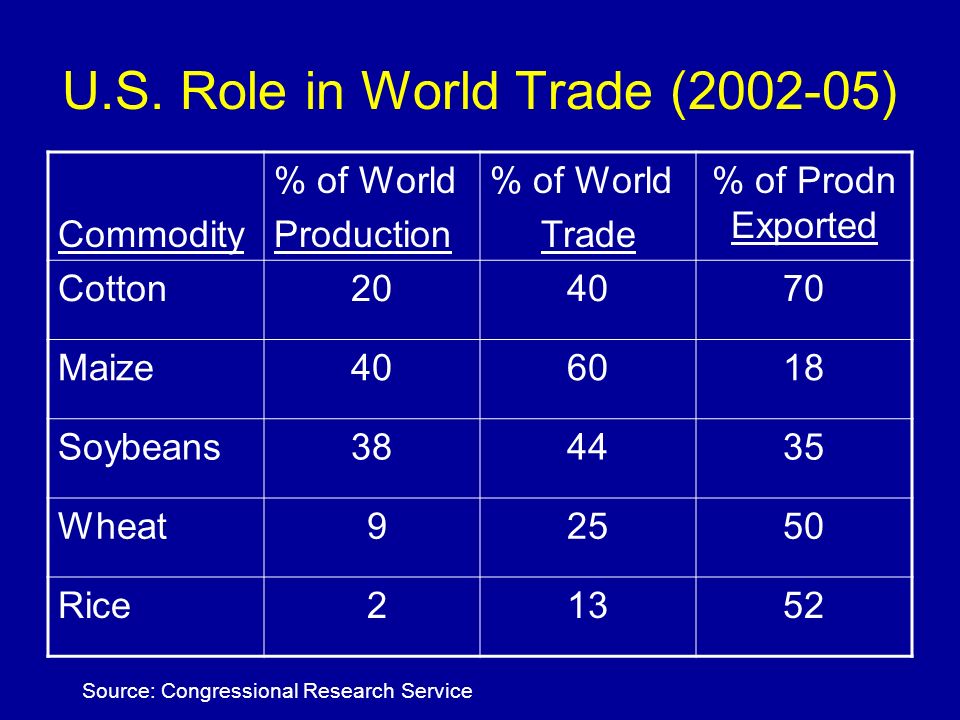 U.S. Role in World Trade (2002-05)

| Commodity | % of World Production | % of World Trade | % of Prodn Exported |
|---|---|---|---|
| Cotton | 20 | 40 | 70 |
| Maize | 40 | 60 | 18 |
| Soybeans | 38 | 44 | 35 |
| Wheat | 9 | 25 | 50 |
| Rice | 2 | 13 | 52 |

Source: Congressional Research Service